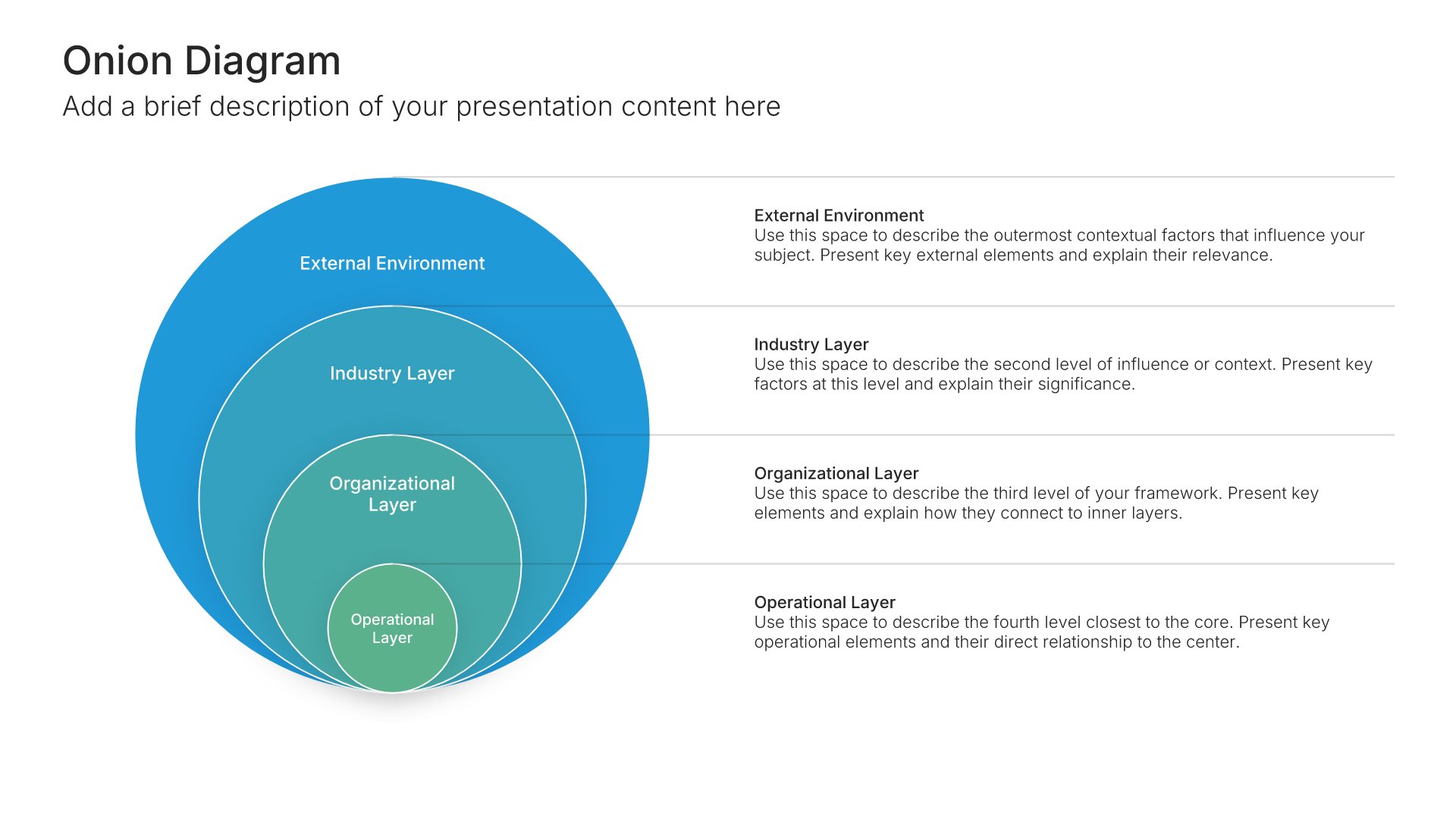 Onion Diagram

Add a brief description of your presentation content here

External Environment

Industry Layer

Organizational Layer

Operational Layer

External Environment
Use this space to describe the outermost contextual factors that influence your subject. Present key external elements and explain their relevance.

Industry Layer
Use this space to describe the second level of influence or context. Present key factors at this level and explain their significance.

Organizational Layer
Use this space to describe the third level of your framework. Present key elements and explain how they connect to inner layers.

Operational Layer
Use this space to describe the fourth level closest to the core. Present key operational elements and their direct relationship to the center.